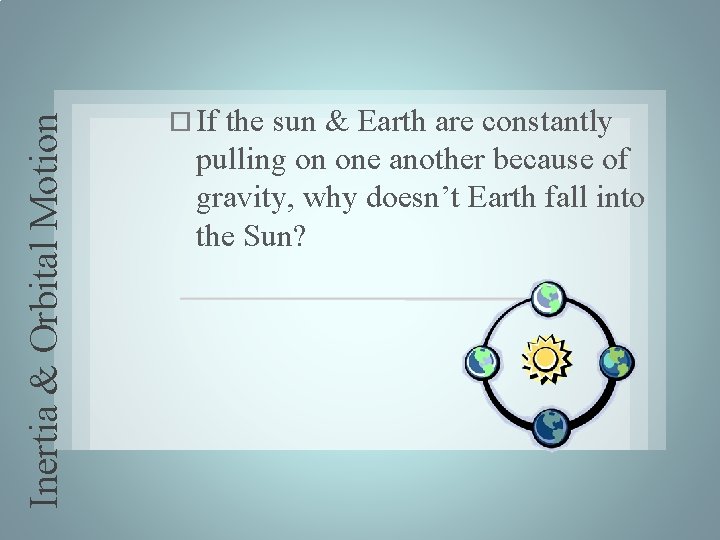 Inertia & Orbital Motion

□ If the sun & Earth are constantly pulling on one another because of gravity, why doesn’t Earth fall into the Sun?